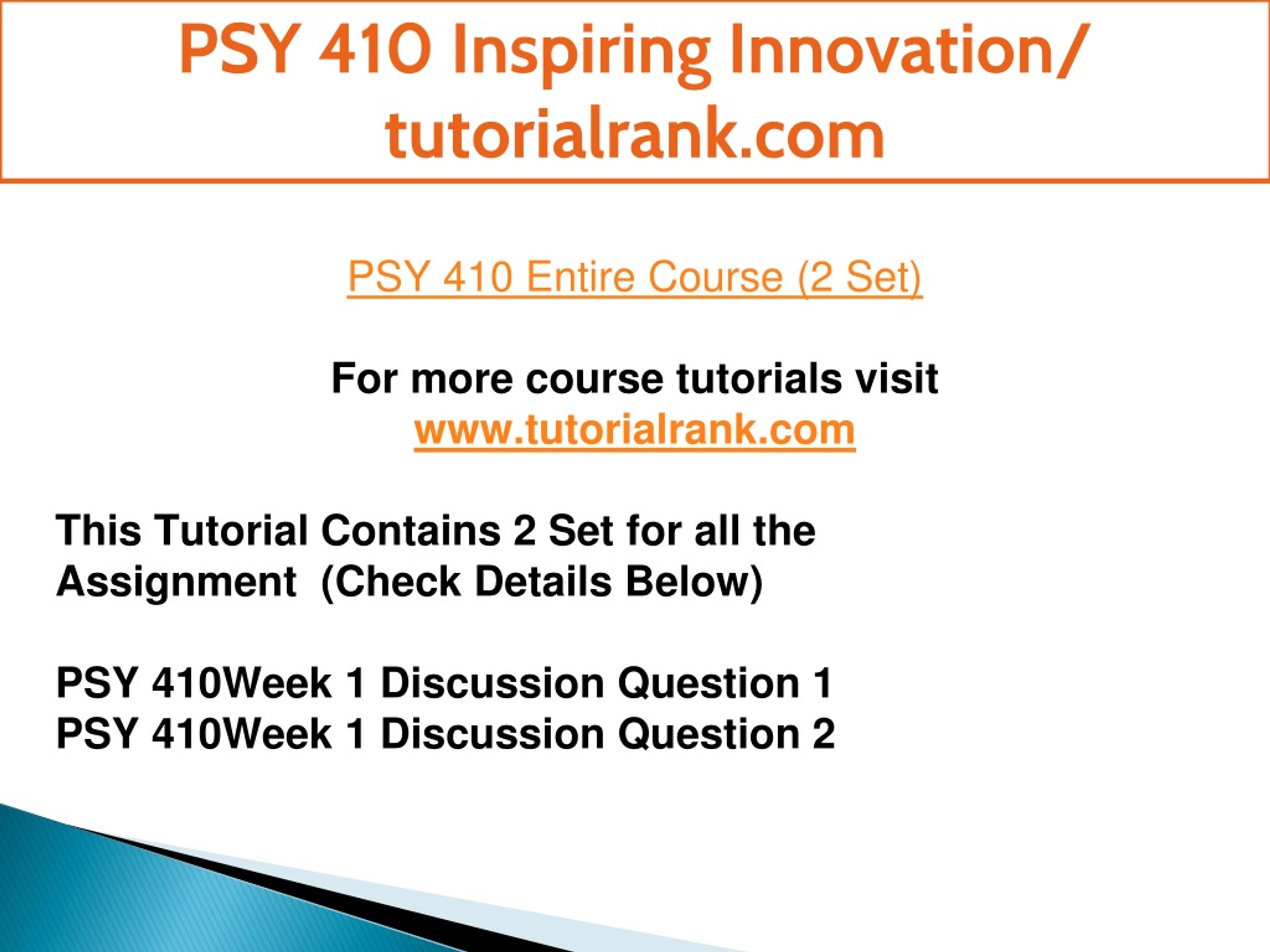 PSY 410 Inspiring Innovation/ tutorialrank.com

PSY 410 Entire Course (2 Set)

For more course tutorials visit
www.tutorialrank.com

This Tutorial Contains 2 Set for all the Assignment (Check Details Below)

PSY 410Week 1 Discussion Question 1
PSY 410Week 1 Discussion Question 2